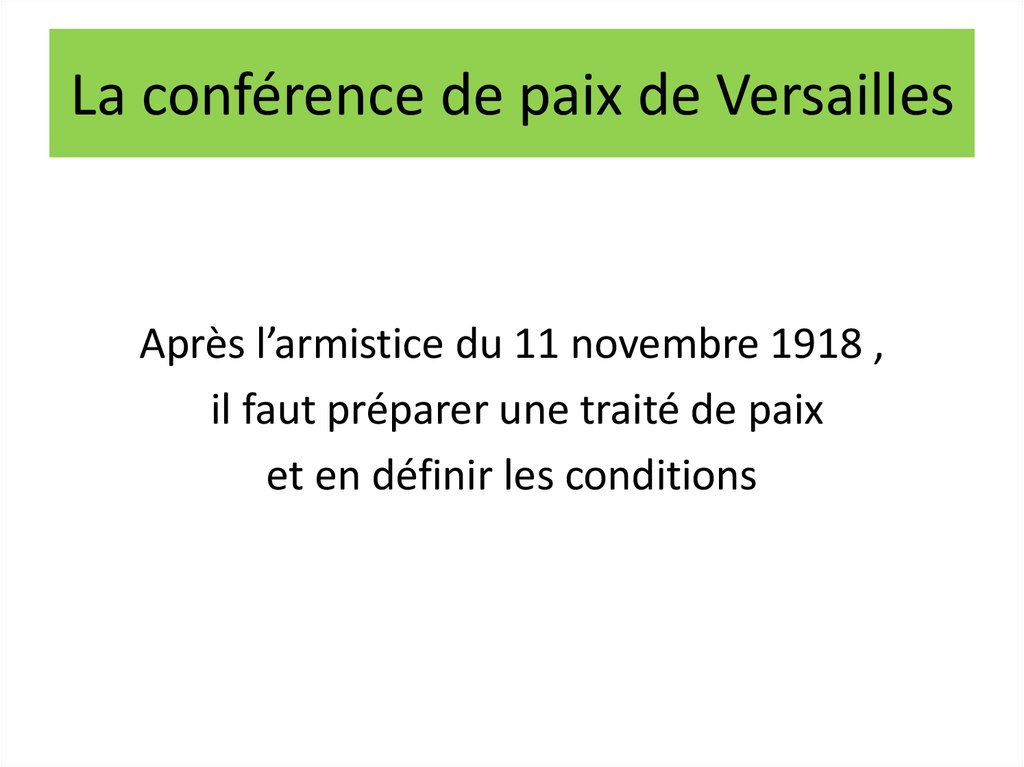 La conférence de paix de Versailles

Après l’armistice du 11 novembre 1918 ,
il faut préparer une traité de paix
et en définir les conditions